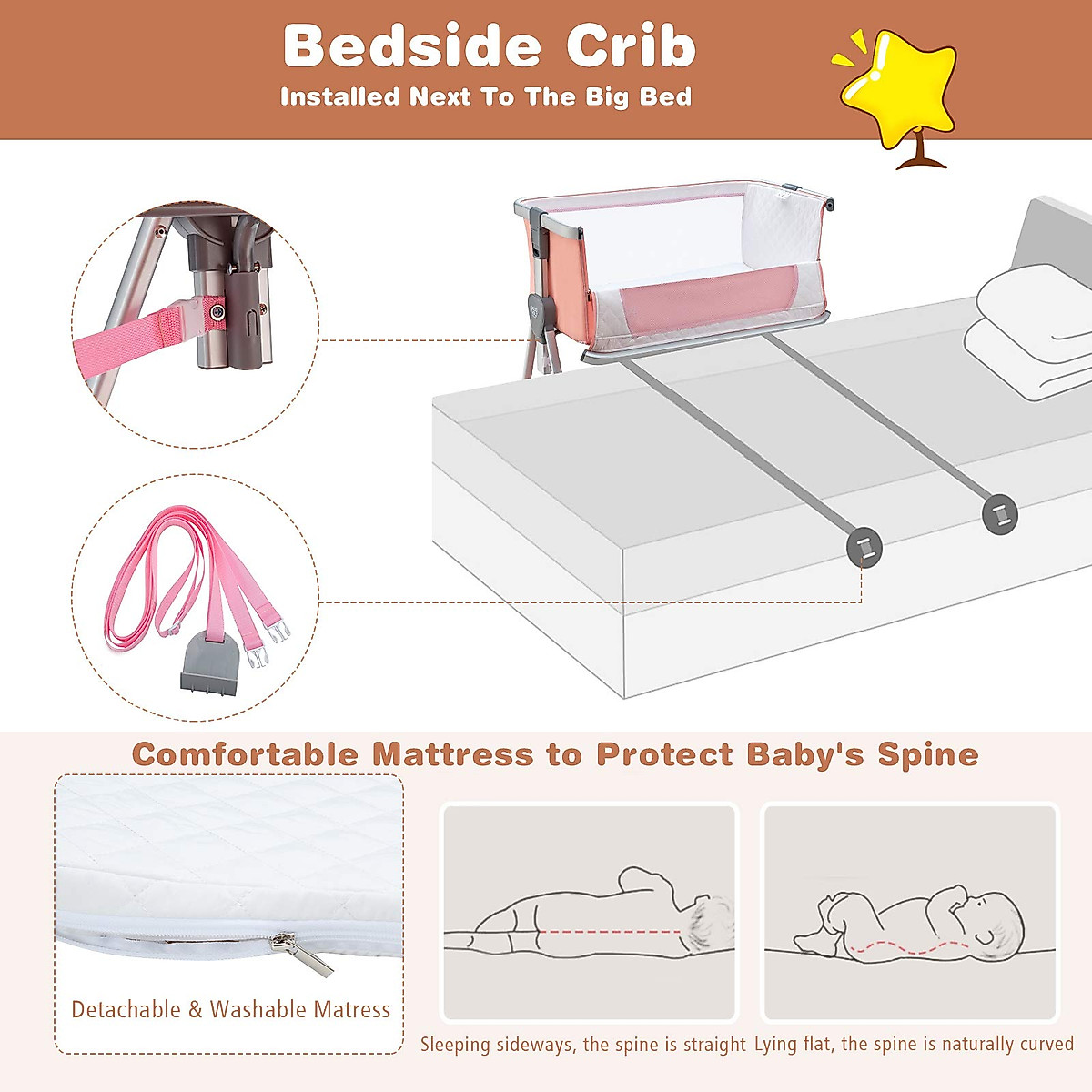 Bedside Crib
Installed Next To The Big Bed

Comfortable Mattress to Protect Baby's Spine

Detachable & Washable Matress

Sleeping sideways, the spine is straight

Lying flat, the spine is naturally curved